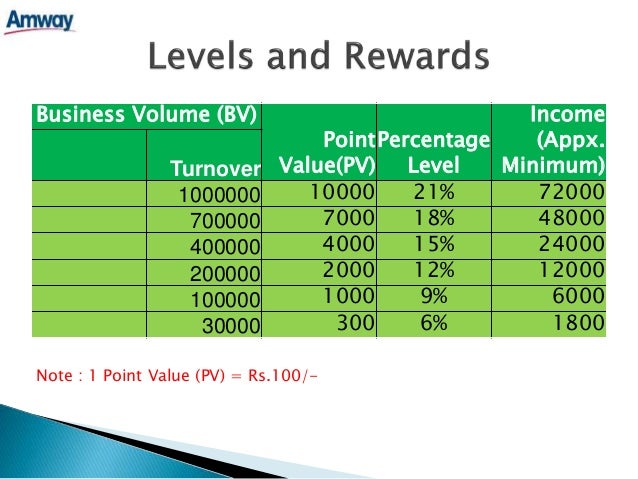 Amway

Levels and Rewards

| Business Volume (BV) | | | | |
|---|---|---|---|---|
| | Turnover | Point Value(PV) | Percentage Level | Income (Appx. Minimum) |
| | 1000000 | 10000 | 21% | 72000 |
| | 700000 | 7000 | 18% | 48000 |
| | 400000 | 4000 | 15% | 24000 |
| | 200000 | 2000 | 12% | 12000 |
| | 100000 | 1000 | 9% | 6000 |
| | 30000 | 300 | 6% | 1800 |

Note : 1 Point Value (PV) = Rs.100/-